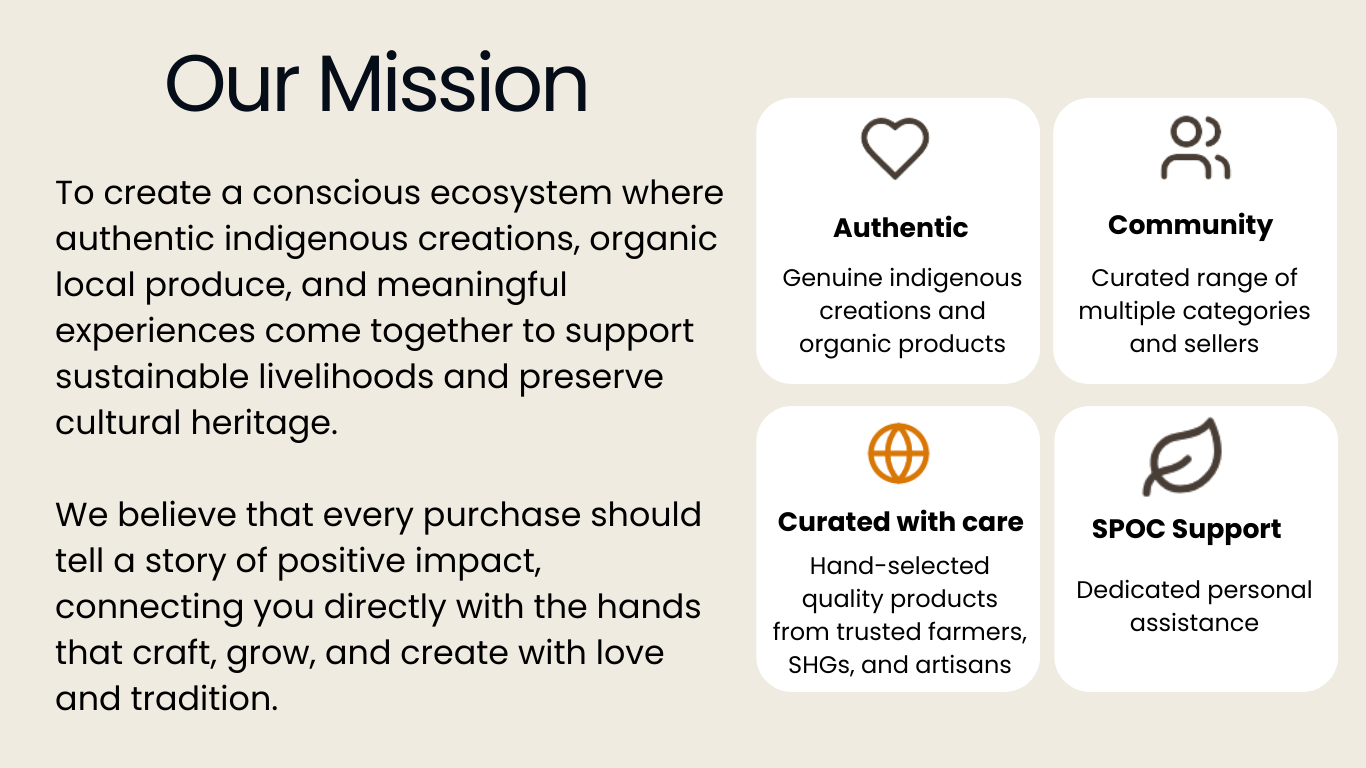 Our Mission

To create a conscious ecosystem where authentic indigenous creations, organic local produce, and meaningful experiences come together to support sustainable livelihoods and preserve cultural heritage.

We believe that every purchase should tell a story of positive impact, connecting you directly with the hands that craft, grow, and create with love and tradition.

Authentic

Genuine indigenous creations and organic products

Community

Curated range of multiple categories and sellers

Curated with care

Hand-selected quality products from trusted farmers, SHGs, and artisans

SPOC Support

Dedicated personal assistance